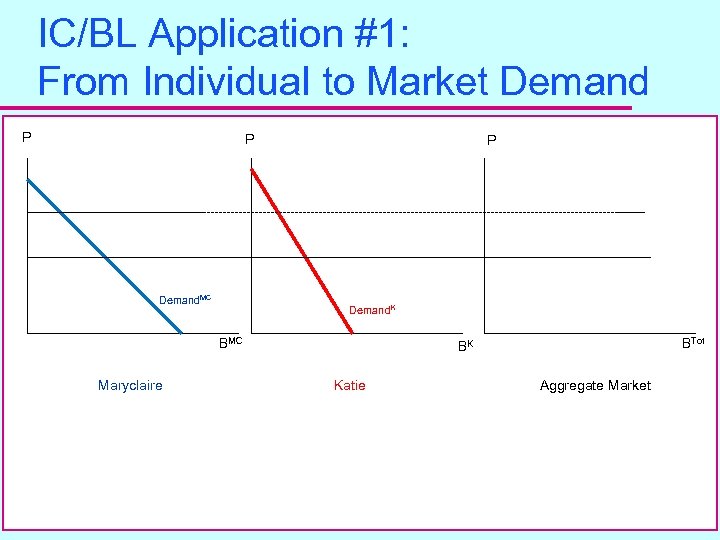 IC/BL Application #1:
From Individual to Market Demand

P

Demand$^{MC}$

B$^{MC}$

Maryclaire

P

Demand$^{K}$

B$^{K}$

Katie

P

B$^{Tot}$

Aggregate Market